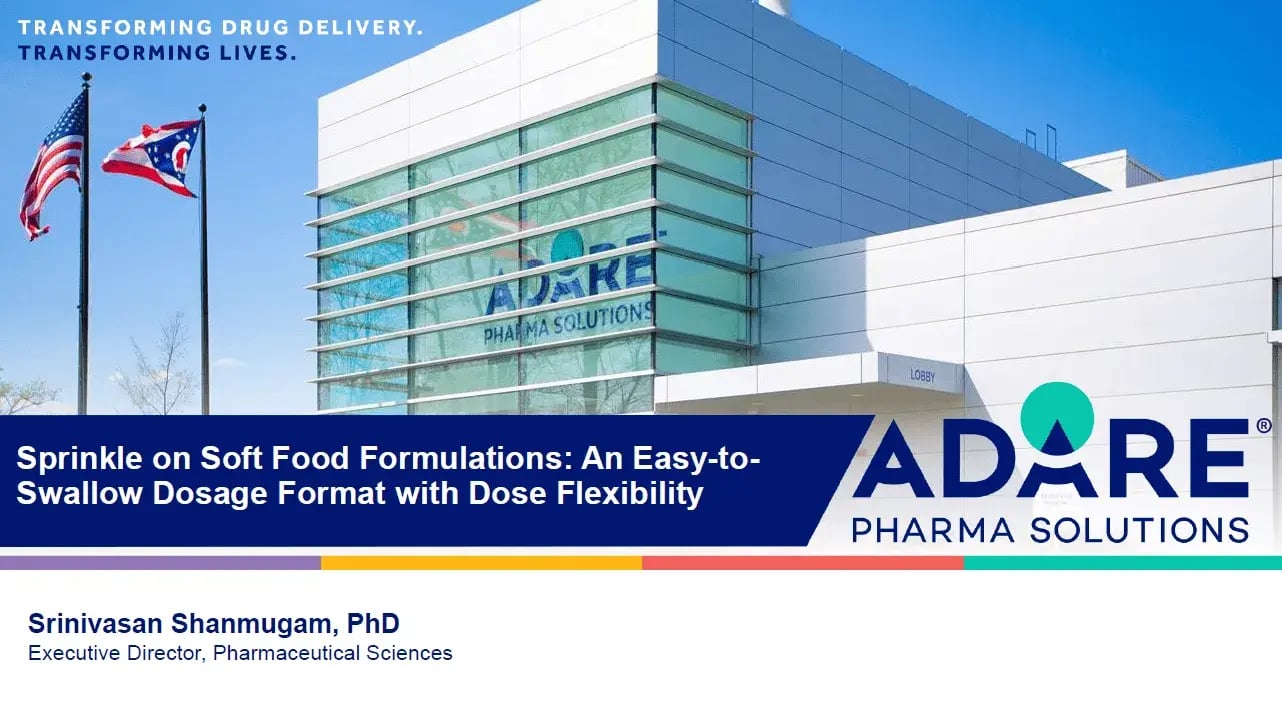 TRANSFORMING DRUG DELIVERY.
TRANSFORMING LIVES.

ADARE
PHARMA SOLUTIONS

LOBBY

Sprinkle on Soft Food Formulations: An Easy-to-Swallow Dosage Format with Dose Flexibility

ADARE®
PHARMA SOLUTIONS

Srinivasan Shanmugam, PhD
Executive Director, Pharmaceutical Sciences